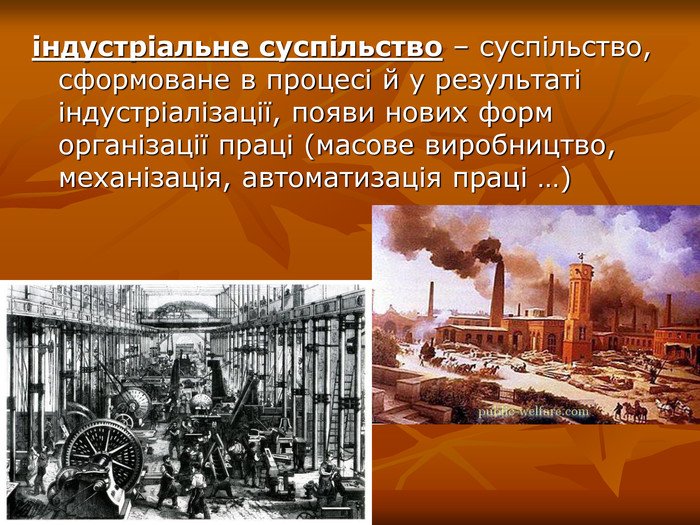 індустріальне суспільство – суспільство, сформоване в процесі й у результаті індустріалізації, появи нових форм організації праці (масове виробництво, механізація, автоматизація праці …)

public-welfare.com